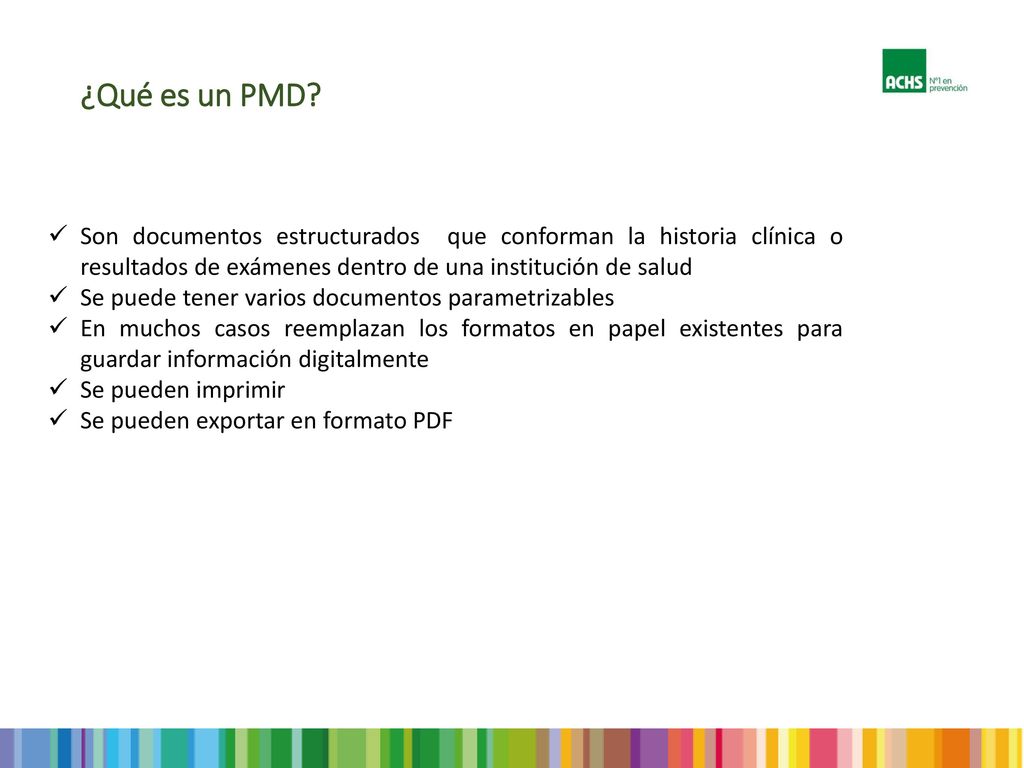 ¿Qué es un PMD?

ACHS Nº1 en prevención

✓ Son documentos estructurados que conforman la historia clínica o resultados de exámenes dentro de una institución de salud
✓ Se puede tener varios documentos parametrizables
✓ En muchos casos reemplazan los formatos en papel existentes para guardar información digitalmente
✓ Se pueden imprimir
✓ Se pueden exportar en formato PDF